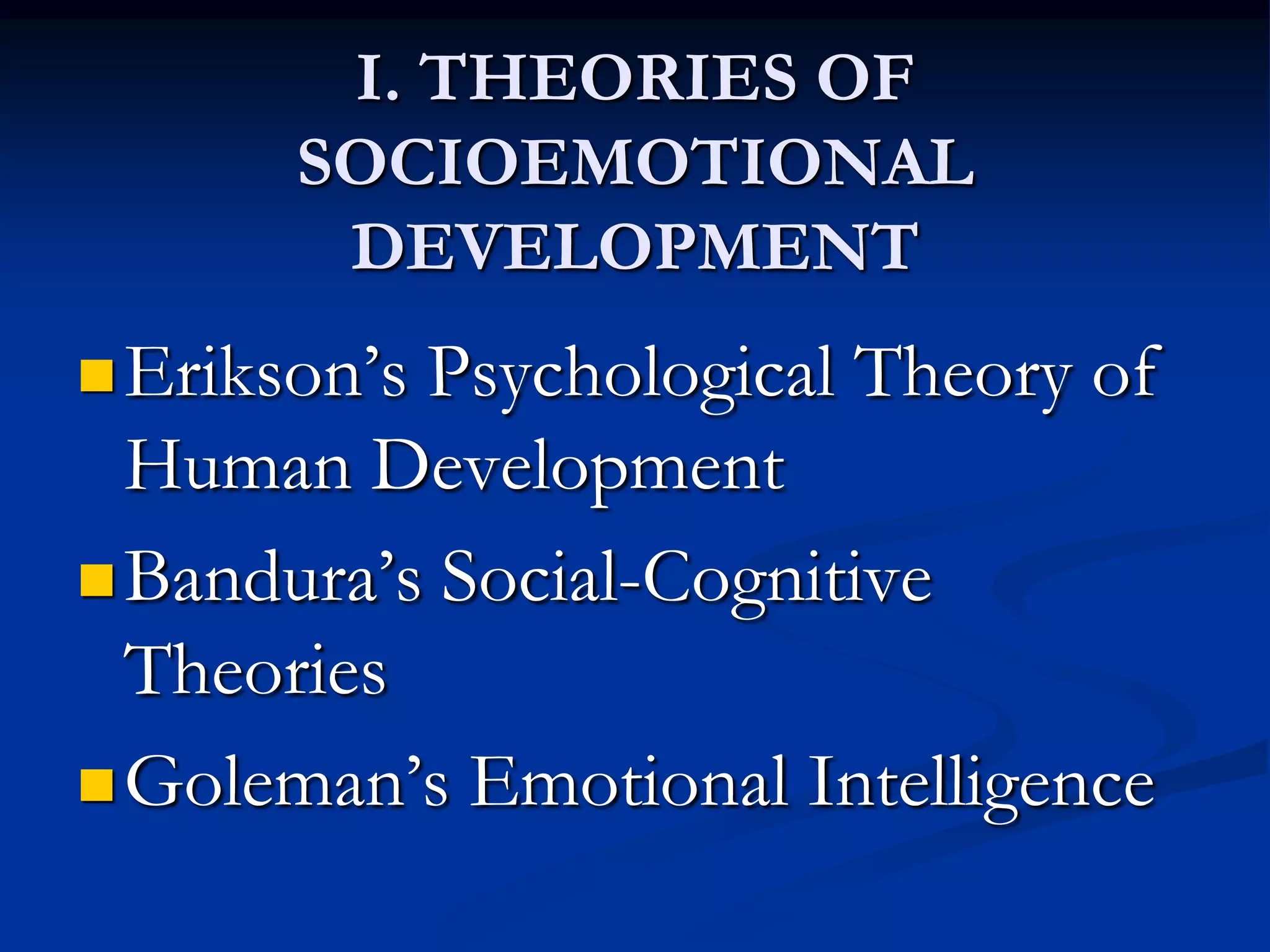 I. THEORIES OF SOCIOEMOTIONAL DEVELOPMENT

Erikson’s Psychological Theory of Human Development

Bandura’s Social-Cognitive Theories

Goleman’s Emotional Intelligence